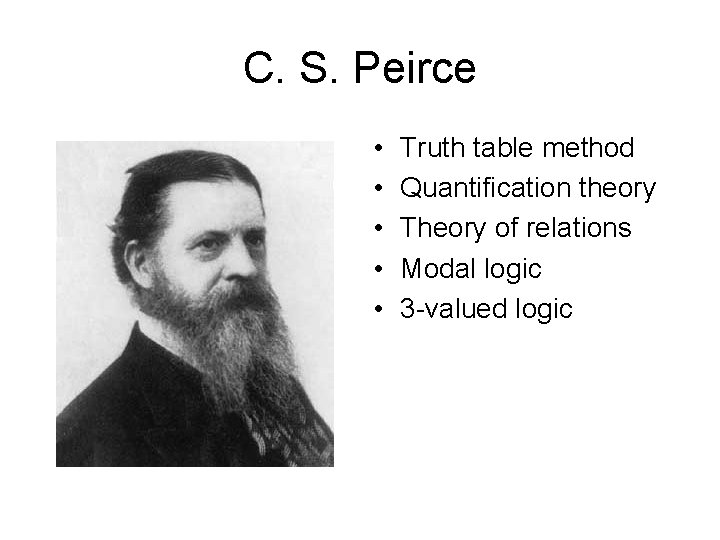 C. S. Peirce

• Truth table method
• Quantification theory
• Theory of relations
• Modal logic
• 3-valued logic